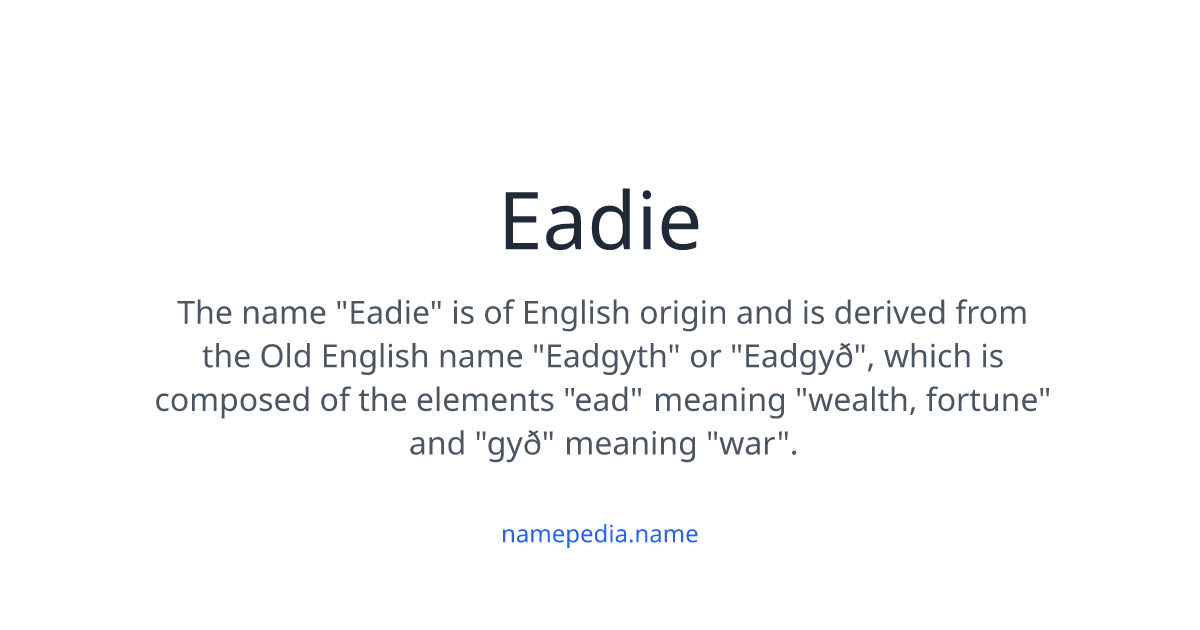 Eadie

The name "Eadie" is of English origin and is derived from the Old English name "Eadgyth" or "Eadgyð", which is composed of the elements "ead" meaning "wealth, fortune" and "gyð" meaning "war".

namepedia.name